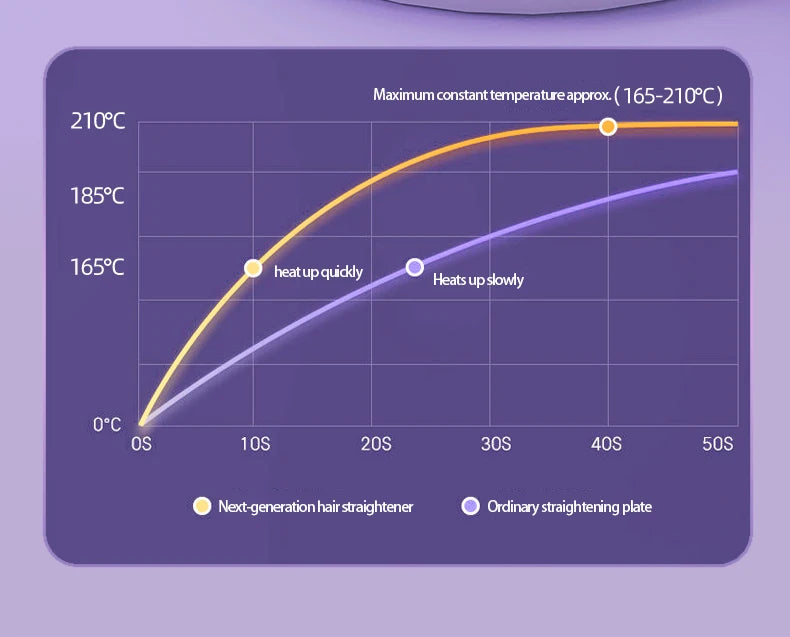 Maximum constant temperature approx. ( 165-210°C )

210°C
185°C
165°C
0°C

heat up quickly
Heats up slowly

0S 10S 20S 30S 40S 50S

Next-generation hair straightener
Ordinary straightening plate